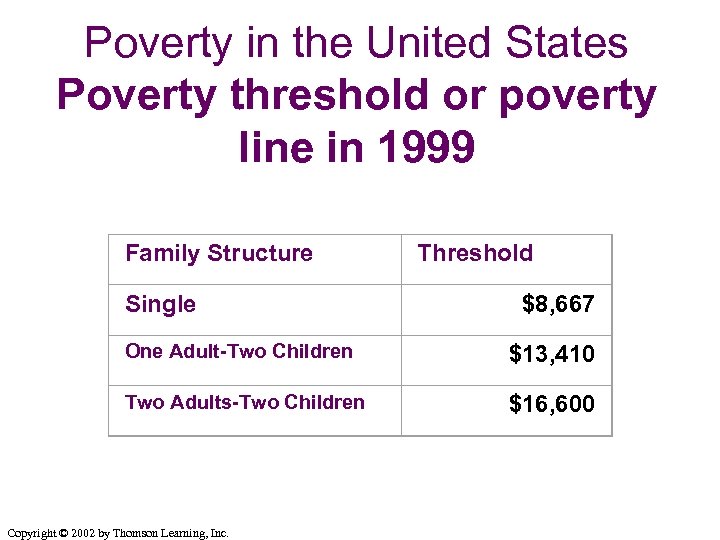 Poverty in the United States
Poverty threshold or poverty line in 1999

| Family Structure | Threshold |
|---|---|
| Single | \$8,667 |
| One Adult-Two Children | \$13,410 |
| Two Adults-Two Children | \$16,600 |

Copyright © 2002 by Thomson Learning, Inc.